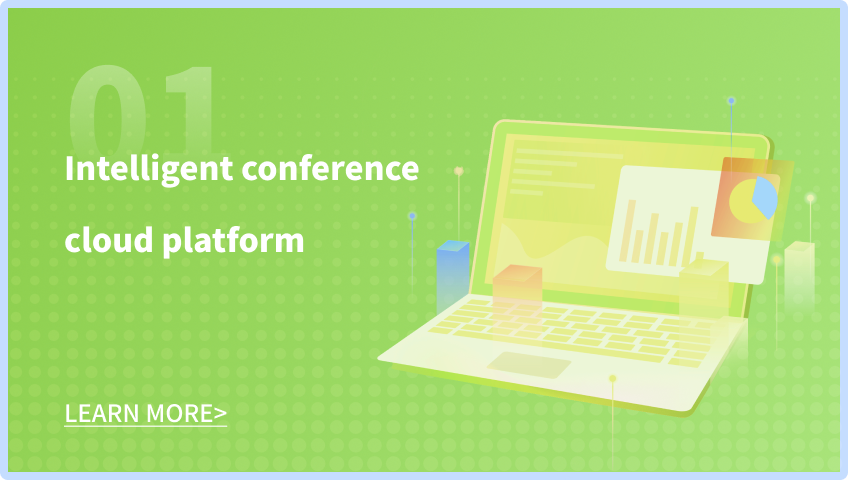 01

Intelligent conference cloud platform

LEARN MORE>